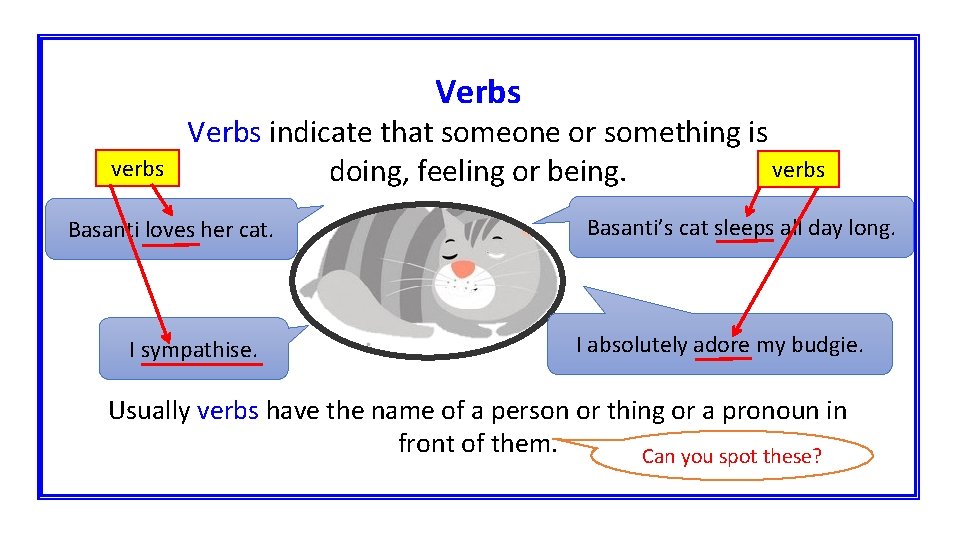 Verbs

Verbs indicate that someone or something is doing, feeling or being.

verbs

verbs

Basanti loves her cat.

Basanti's cat sleeps all day long.

I sympathise.

I absolutely adore my budgie.

Usually verbs have the name of a person or thing or a pronoun in front of them.

Can you spot these?